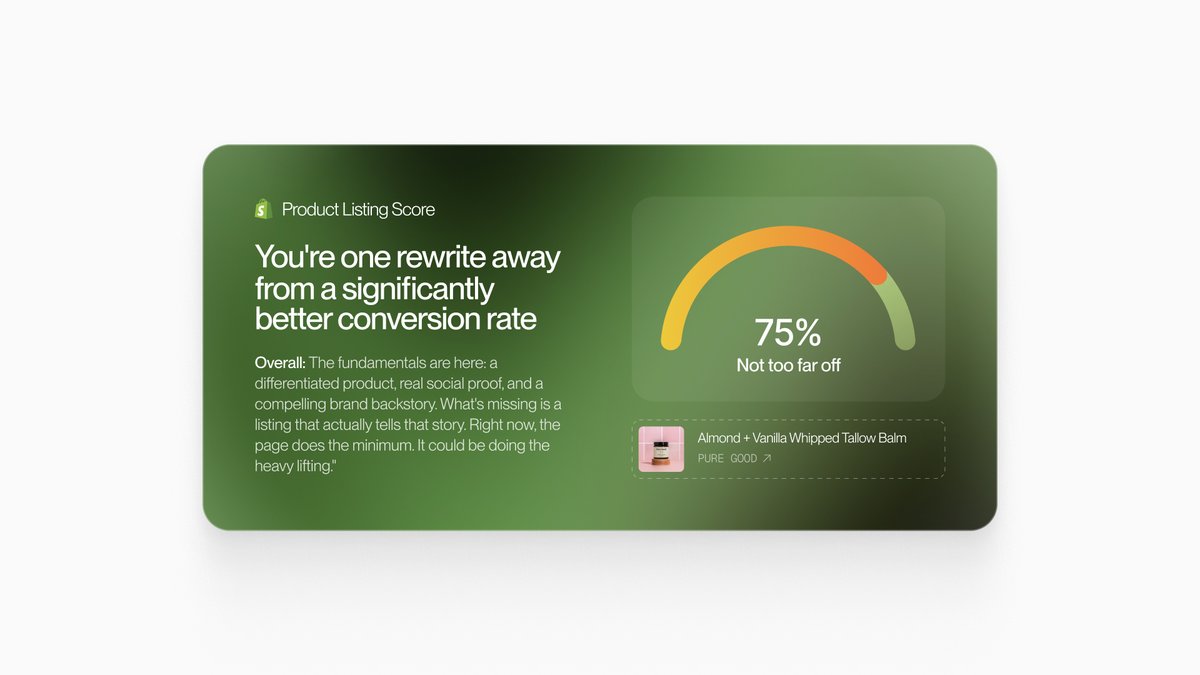 Product Listing Score

You're one rewrite away from a significantly better conversion rate

Overall: The fundamentals are here: a differentiated product, real social proof, and a compelling brand backstory. What's missing is a listing that actually tells that story. Right now, the page does the minimum. It could be doing the heavy lifting."

75%
Not too far off

Almond + Vanilla Whipped Tallow Balm
PURE GOOD ↗